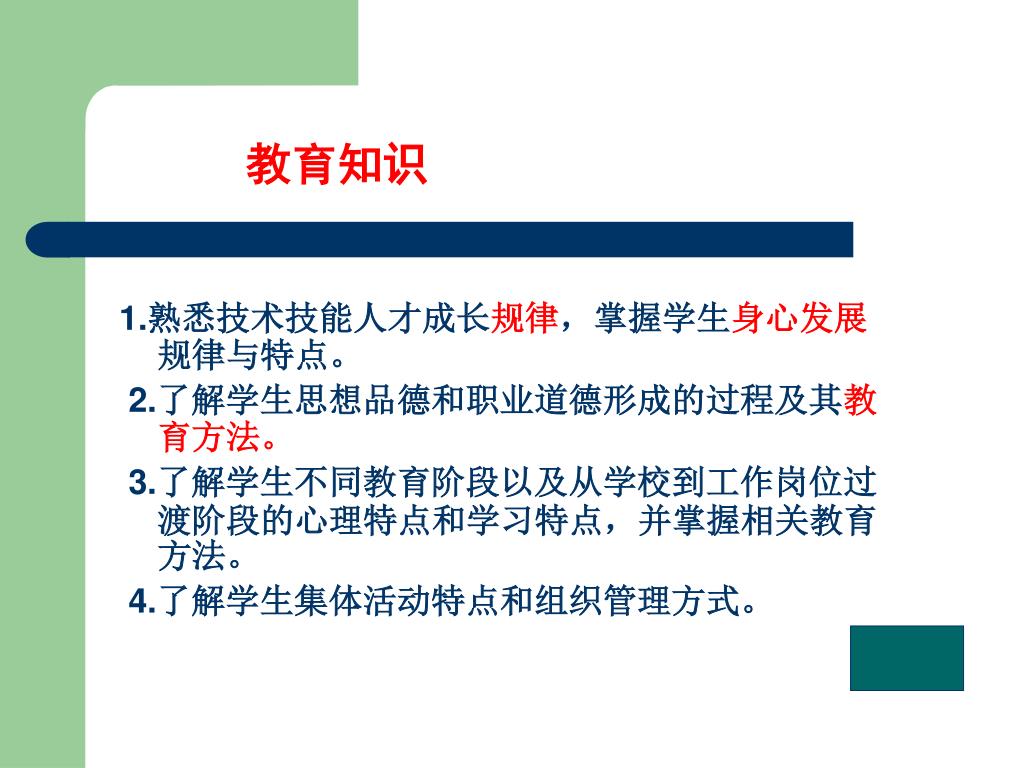 教育知识

1.熟悉技术技能人才成长规律，掌握学生身心发展规律与特点。

2.了解学生思想品德和职业道德形成的过程及其教育方法。

3.了解学生不同教育阶段以及从学校到工作岗位过渡阶段的心理特点和学习特点，并掌握相关教育方法。

4.了解学生集体活动特点和组织管理方式。